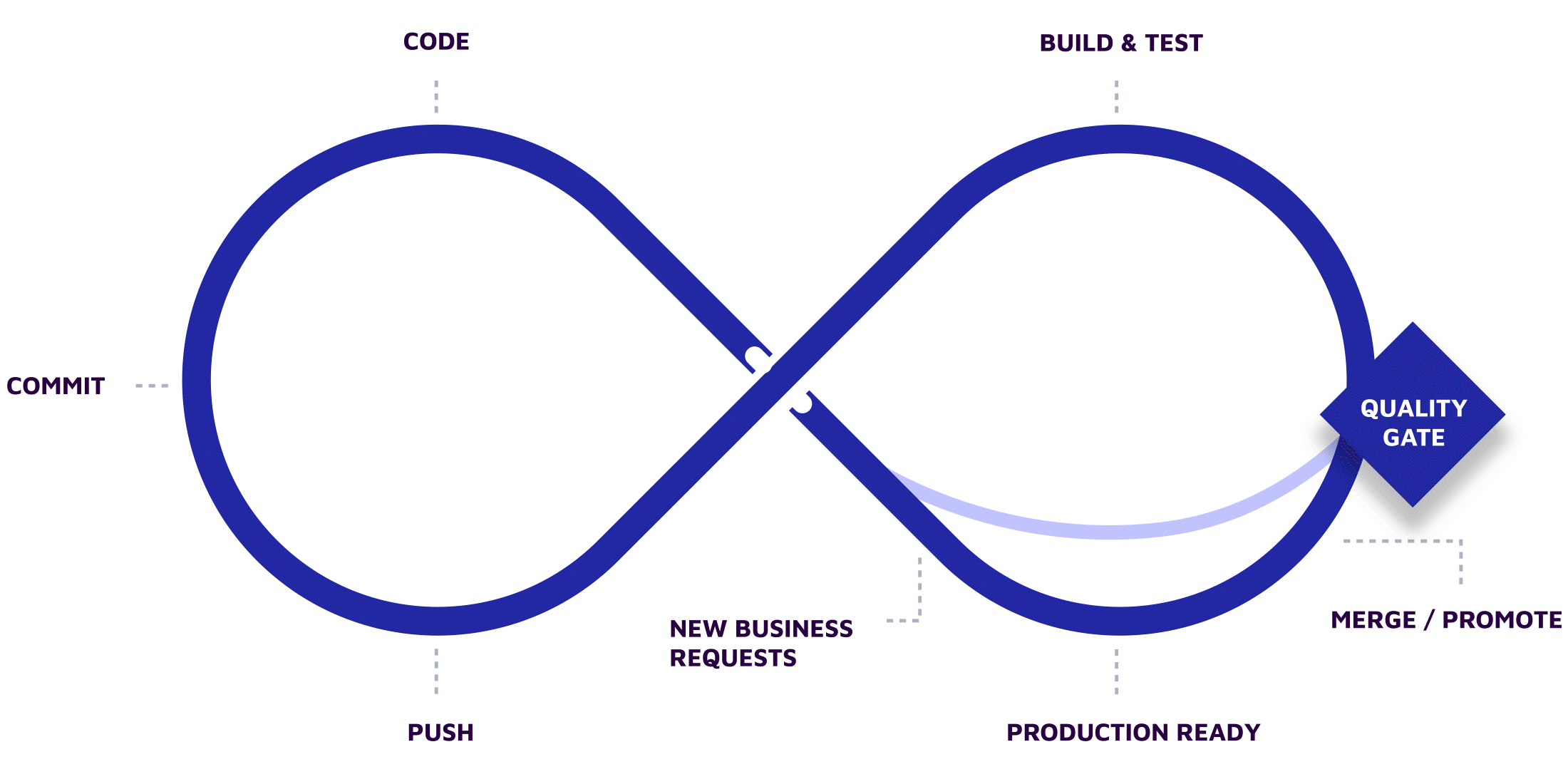 CODE

BUILD & TEST

COMMIT

QUALITY GATE

NEW BUSINESS REQUESTS

MERGE / PROMOTE

PUSH

PRODUCTION READY